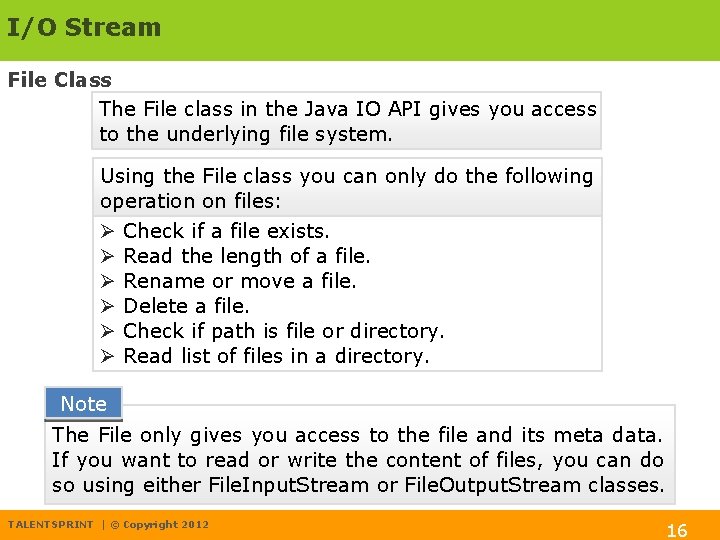 I/O Stream

File Class

The File class in the Java IO API gives you access to the underlying file system.

Using the File class you can only do the following operation on files:

➢ Check if a file exists.
➢ Read the length of a file.
➢ Rename or move a file.
➢ Delete a file.
➢ Check if path is file or directory.
➢ Read list of files in a directory.

Note

The File only gives you access to the file and its meta data. If you want to read or write the content of files, you can do so using either FileInputStream or FileOutputStream classes.

TALENTSPRINT | © Copyright 2012

16